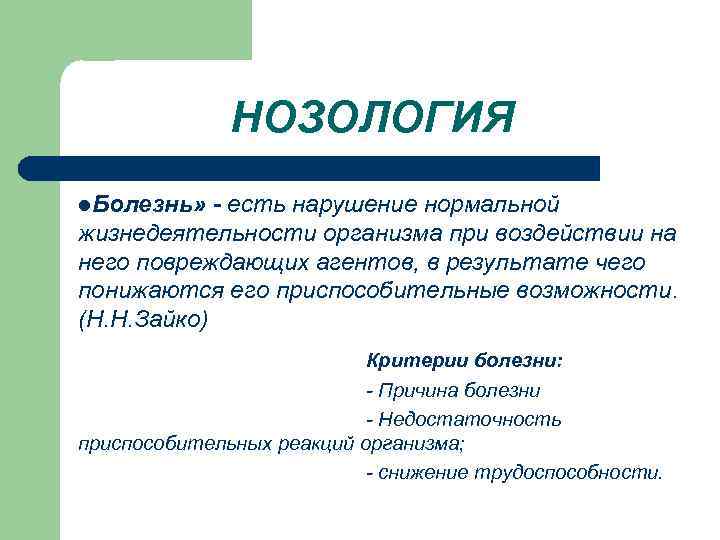 НОЗОЛОГИЯ

●Болезнь» - есть нарушение нормальной жизнедеятельности организма при воздействии на него повреждающих агентов, в результате чего понижаются его приспособительные возможности. (Н.Н.Зайко)

Критерии болезни:

- Причина болезни

- Недостаточность приспособительных реакций организма;

- снижение трудоспособности.